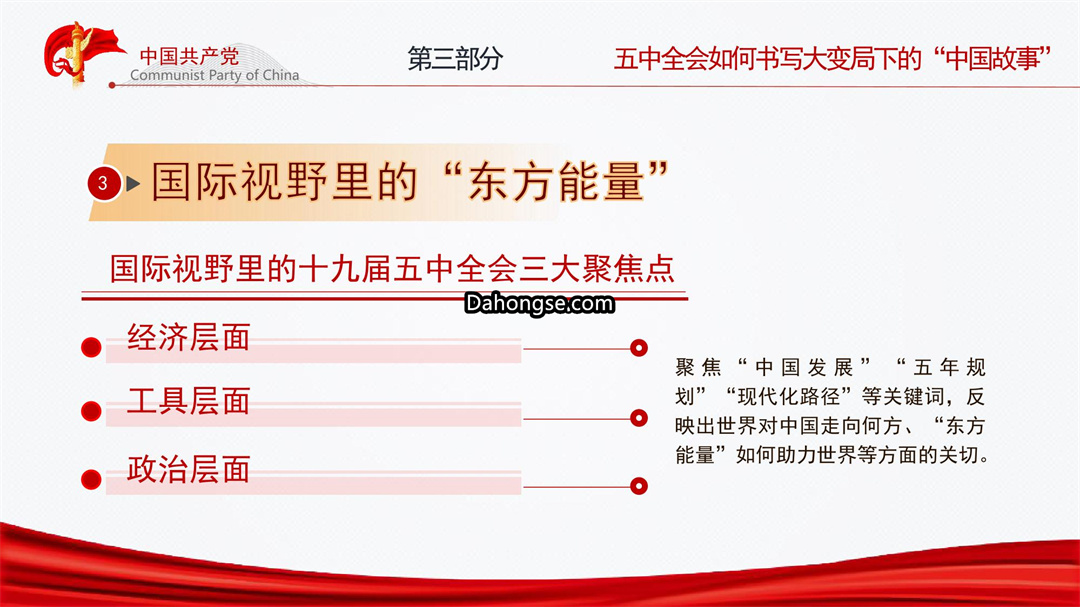 中国共产党
Communist Party of China

第三部分

五中全会如何书写大变局下的“中国故事”

3 国际视野里的“东方能量”

国际视野里的十九届五中全会三大聚焦点

Dahongse.com

经济层面

工具层面

政治层面

聚焦“中国发展”“五年规划”“现代化路径”等关键词，反映出世界对中国走向何方、“东方能量”如何助力世界等方面的关切。